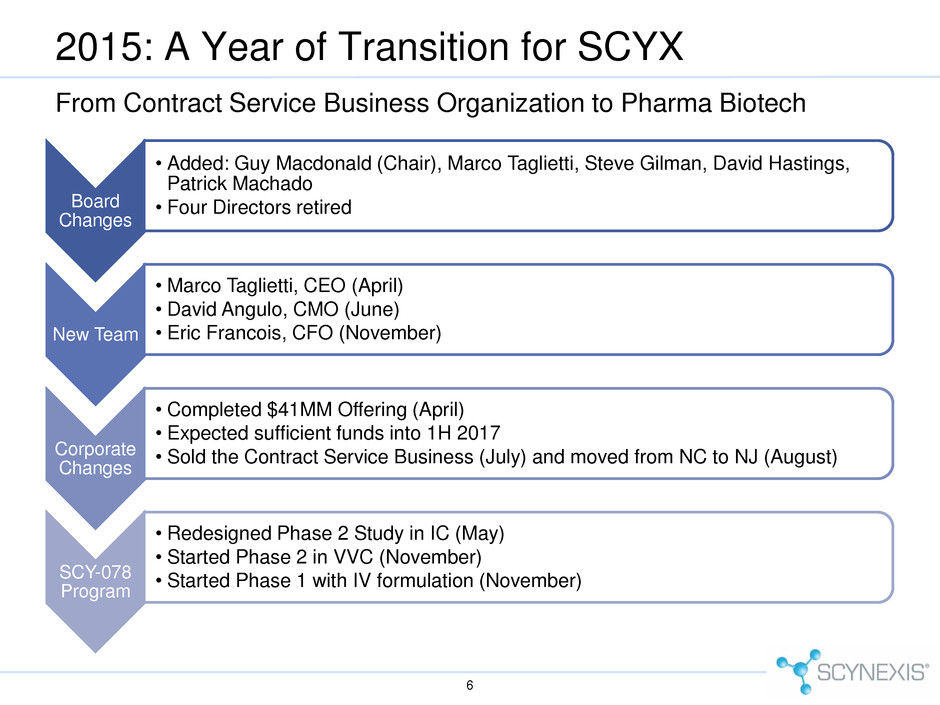 2015: A Year of Transition for SCYX

From Contract Service Business Organization to Pharma Biotech

Board Changes

• Added: Guy Macdonald (Chair), Marco Taglietti, Steve Gilman, David Hastings, Patrick Machado
• Four Directors retired

New Team

• Marco Taglietti, CEO (April)
• David Angulo, CMO (June)
• Eric Francois, CFO (November)

Corporate Changes

• Completed \$41MM Offering (April)
• Expected sufficient funds into 1H 2017
• Sold the Contract Service Business (July) and moved from NC to NJ (August)

SCY-078 Program

• Redesigned Phase 2 Study in IC (May)
• Started Phase 2 in VVC (November)
• Started Phase 1 with IV formulation (November)

6

SCYNEXIS®